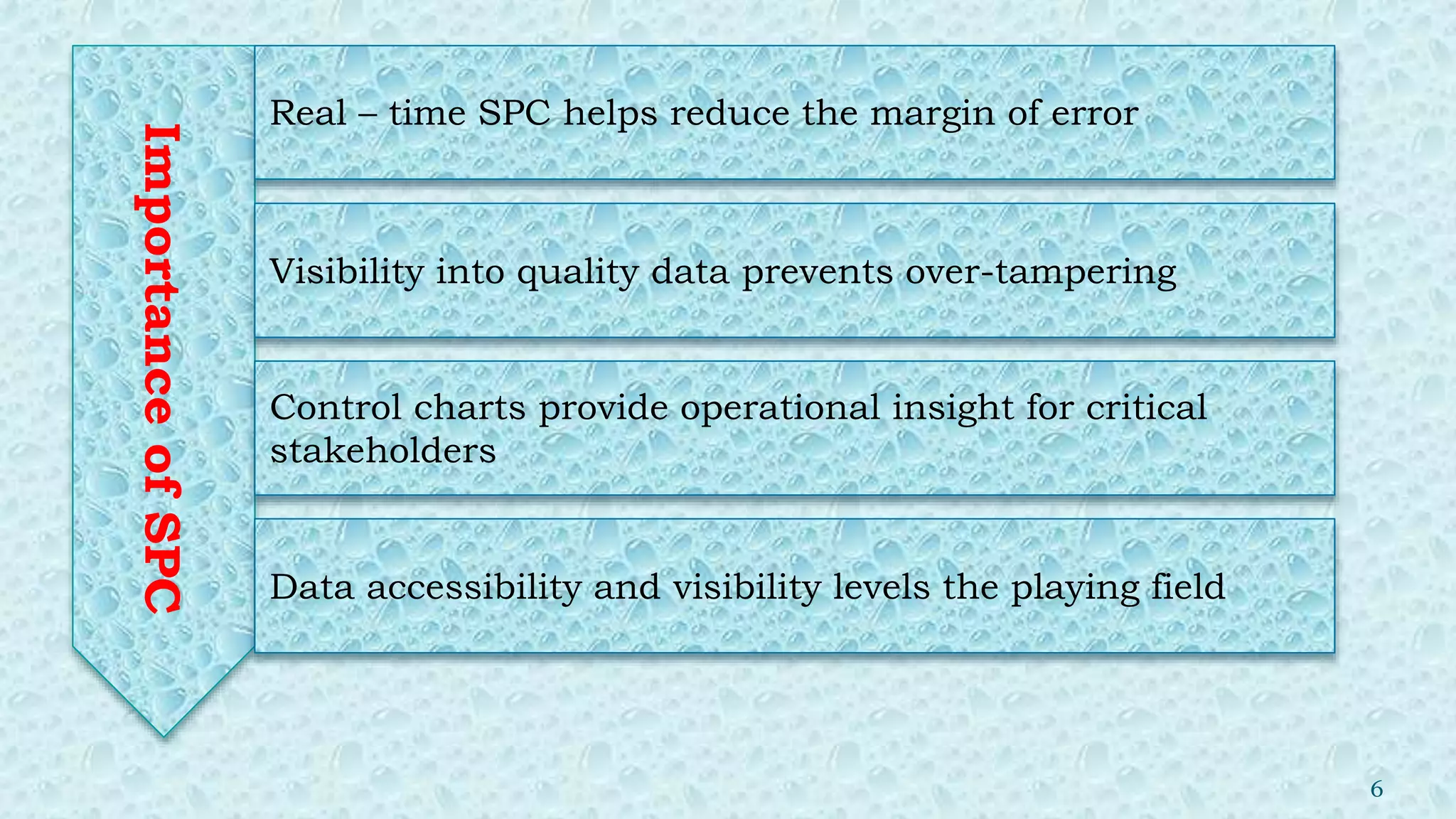 Importance of SPC

Real – time SPC helps reduce the margin of error

Visibility into quality data prevents over-tampering

Control charts provide operational insight for critical stakeholders

Data accessibility and visibility levels the playing field

6